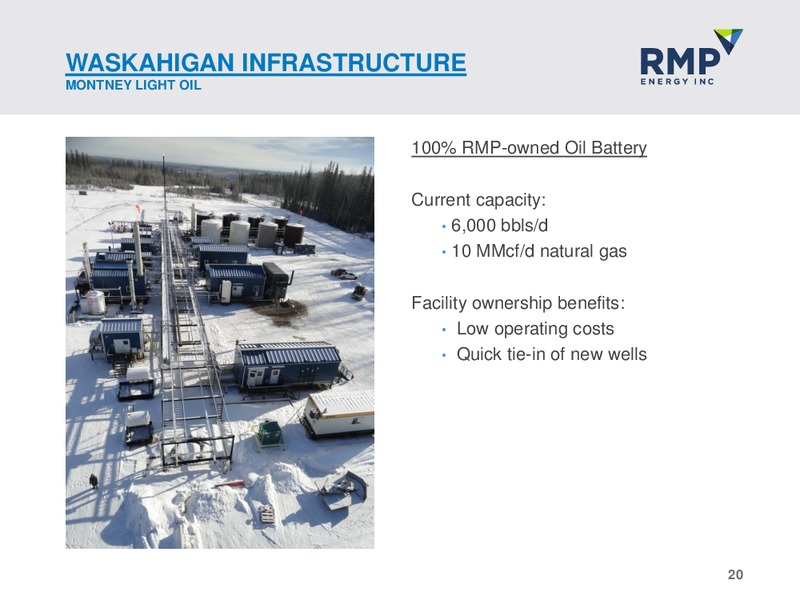 WASKAHIGAN INFRASTRUCTURE
MONTNEY LIGHT OIL

RMP
ENERGY INC

100% RMP-owned Oil Battery

Current capacity:
• 6,000 bbls/d
• 10 MMcf/d natural gas

Facility ownership benefits:
• Low operating costs
• Quick tie-in of new wells

20